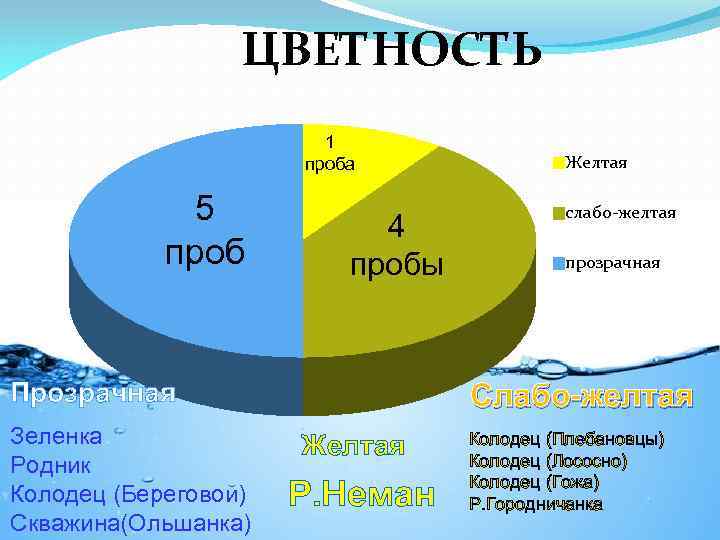 ЦВЕТНОСТЬ

5 проб

1 проба

4 пробы

Желтая
слабо-желтая
прозрачная

Прозрачная

Зеленка
Родник
Колодец (Береговой)
Скважина(Ольшанка)

Желтая

Р.Неман

Слабо-желтая

Колодец (Плебановцы)
Колодец (Лососно)
Колодец (Гожа)
Р.Городничанка